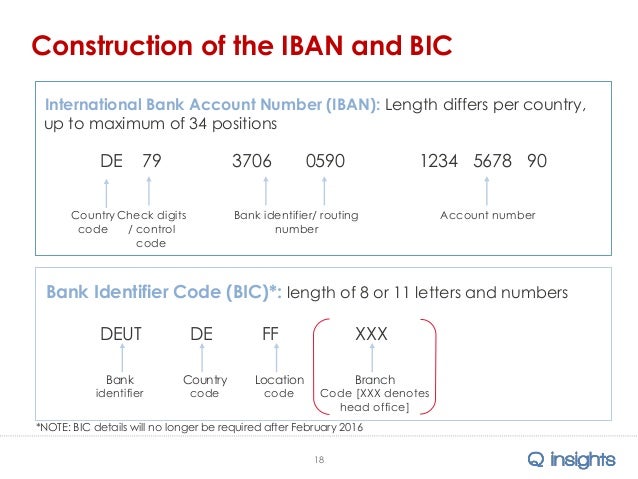 Construction of the IBAN and BIC

International Bank Account Number (IBAN): Length differs per country, up to maximum of 34 positions

DE 79 3706 0590 1234 5678 90

Country code

Check digits / control code

Bank identifier/ routing number

Account number

Bank Identifier Code (BIC)*: length of 8 or 11 letters and numbers

DEUT DE FF XXX

Bank identifier

Country code

Location code

Branch Code [XXX denotes head office]

*NOTE: BIC details will no longer be required after February 2016

18

Q insights